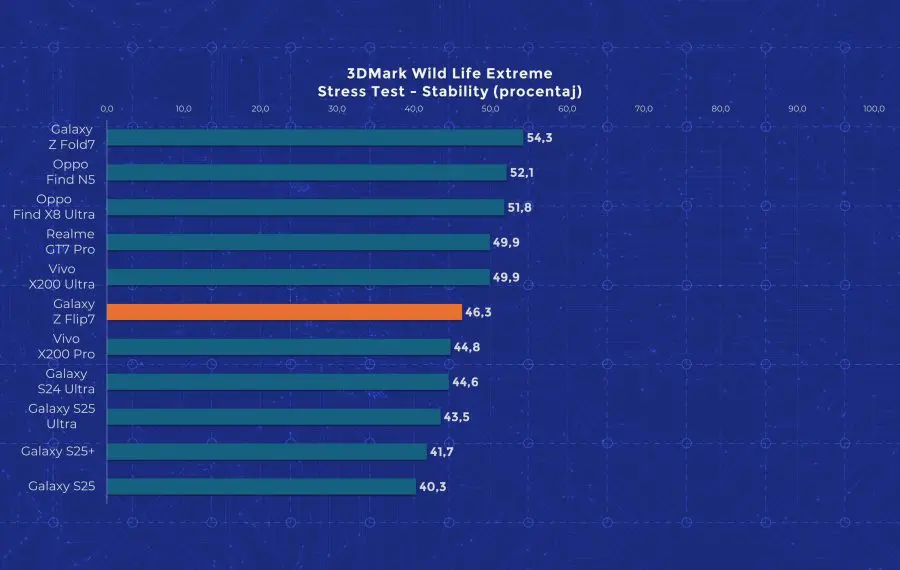 3DMark Wild Life Extreme
Stress Test - Stability (procentaj)

0,0 10,0 20,0 30,0 40,0 50,0 60,0 70,0 80,0 90,0 100,0

Galaxy Z Fold7 54,3
Oppo Find N5 52,1
Oppo Find X8 Ultra 51,8
Realme GT7 Pro 49,9
Vivo X200 Ultra 49,9
Galaxy Z Flip7 46,3
Vivo X200 Pro 44,8
Galaxy S24 Ultra 44,6
Galaxy S25 Ultra 43,5
Galaxy S25+ 41,7
Galaxy S25 40,3